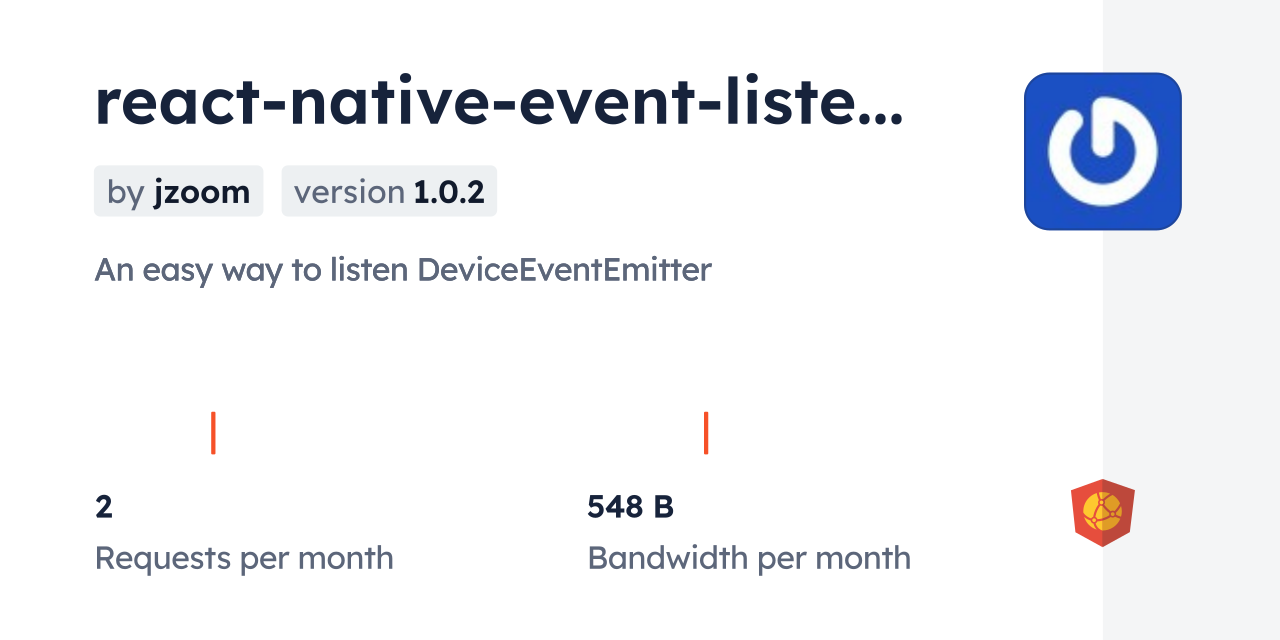 react-native-event-liste...

by jzoom version 1.0.2

An easy way to listen DeviceEventEmitter

2
Requests per month

548 B
Bandwidth per month